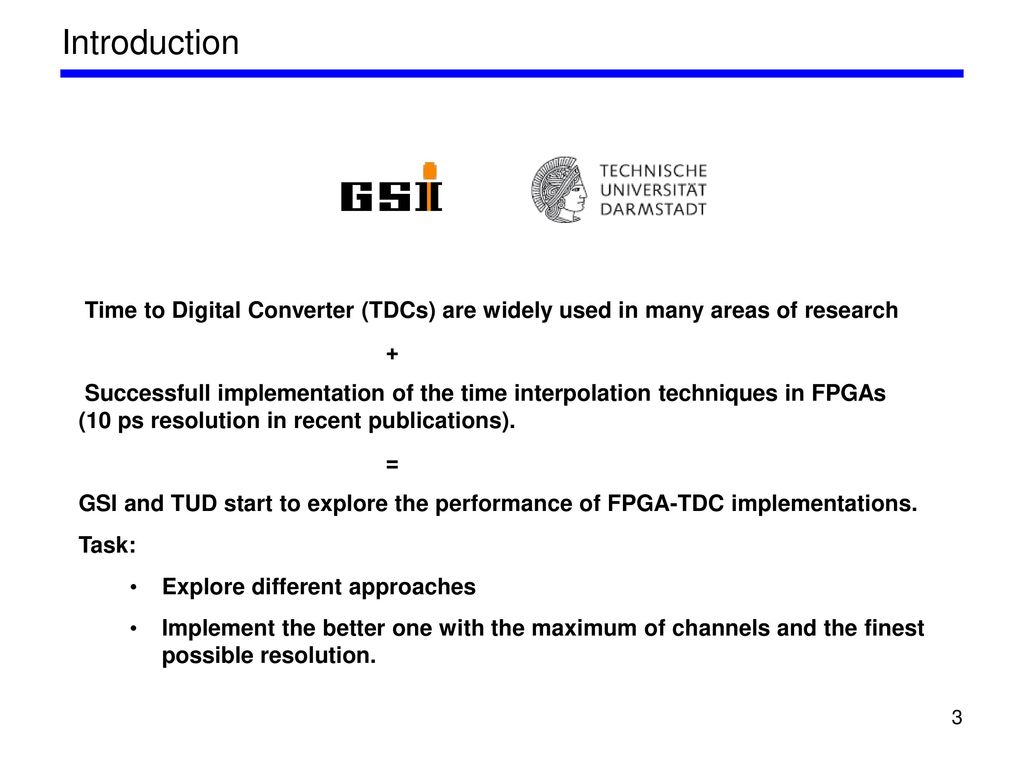 Introduction

GSI

TECHNISCHE UNIVERSITÄT DARMSTADT

Time to Digital Converter (TDCs) are widely used in many areas of research

+

Successfull implementation of the time interpolation techniques in FPGAs (10 ps resolution in recent publications).

=

GSI and TUD start to explore the performance of FPGA-TDC implementations.

Task:

• Explore different approaches

• Implement the better one with the maximum of channels and the finest possible resolution.

3